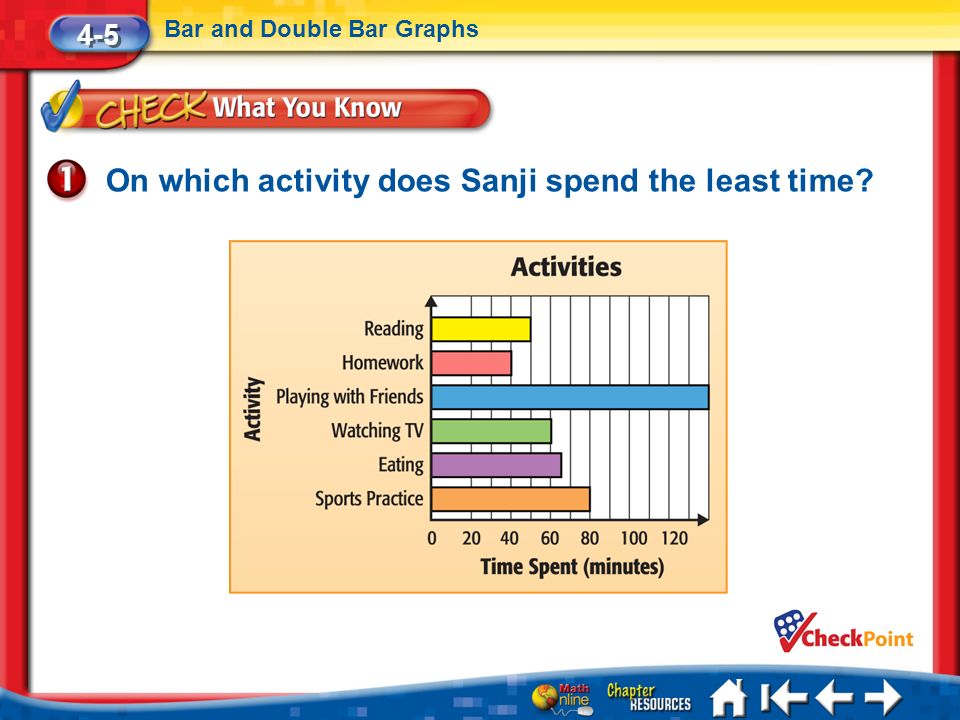 4-5 Bar and Double Bar Graphs

CHECK What You Know

1 On which activity does Sanji spend the least time?

Activities

Activity

Reading
Homework
Playing with Friends
Watching TV
Eating
Sports Practice

0 20 40 60 80 100 120

Time Spent (minutes)

CheckPoint

Math Online

Chapter RESOURCES